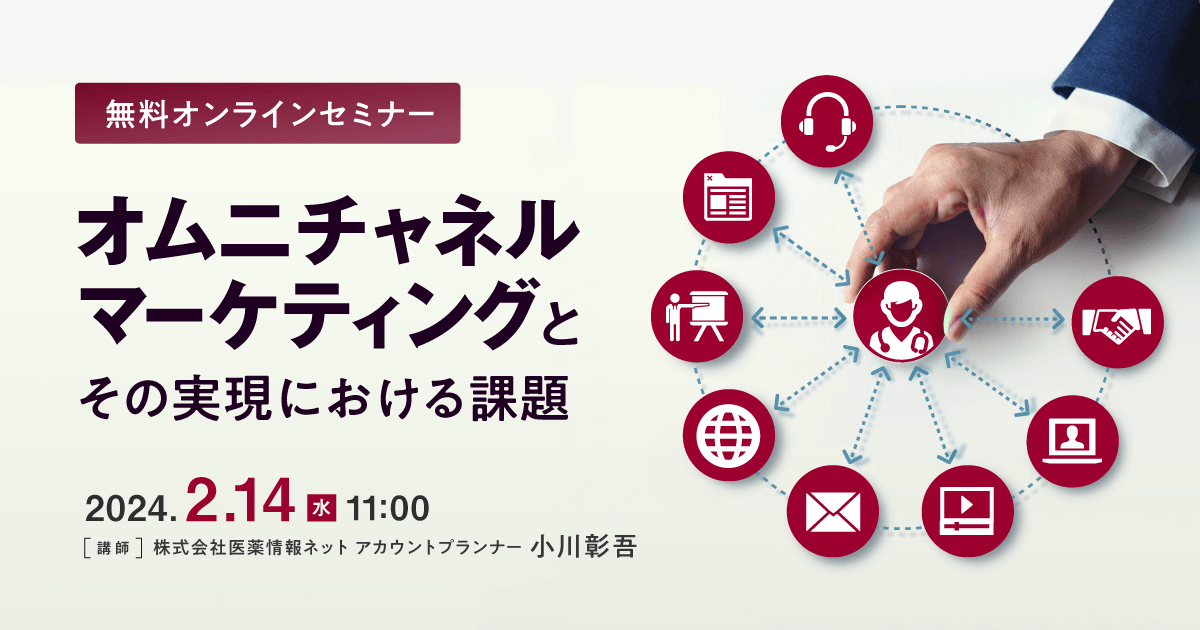 無料オンラインセミナー

オムニチャネルマーケティングとその実現における課題

2024. 2.14 水 11:00

［講師］株式会社医薬情報ネット アカウントプランナー 小川彰吾